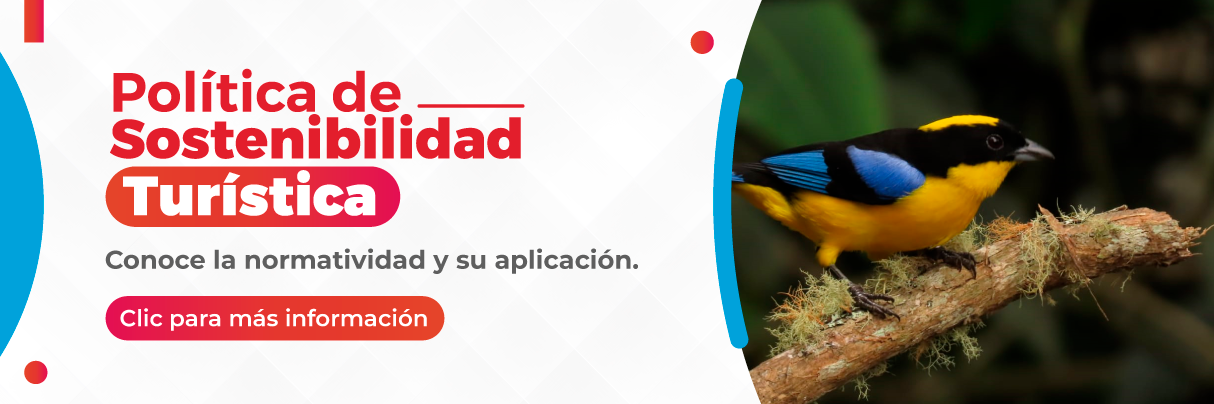 Política de
Sostenibilidad
Turística

Conoce la normatividad y su aplicación.

Clic para más información